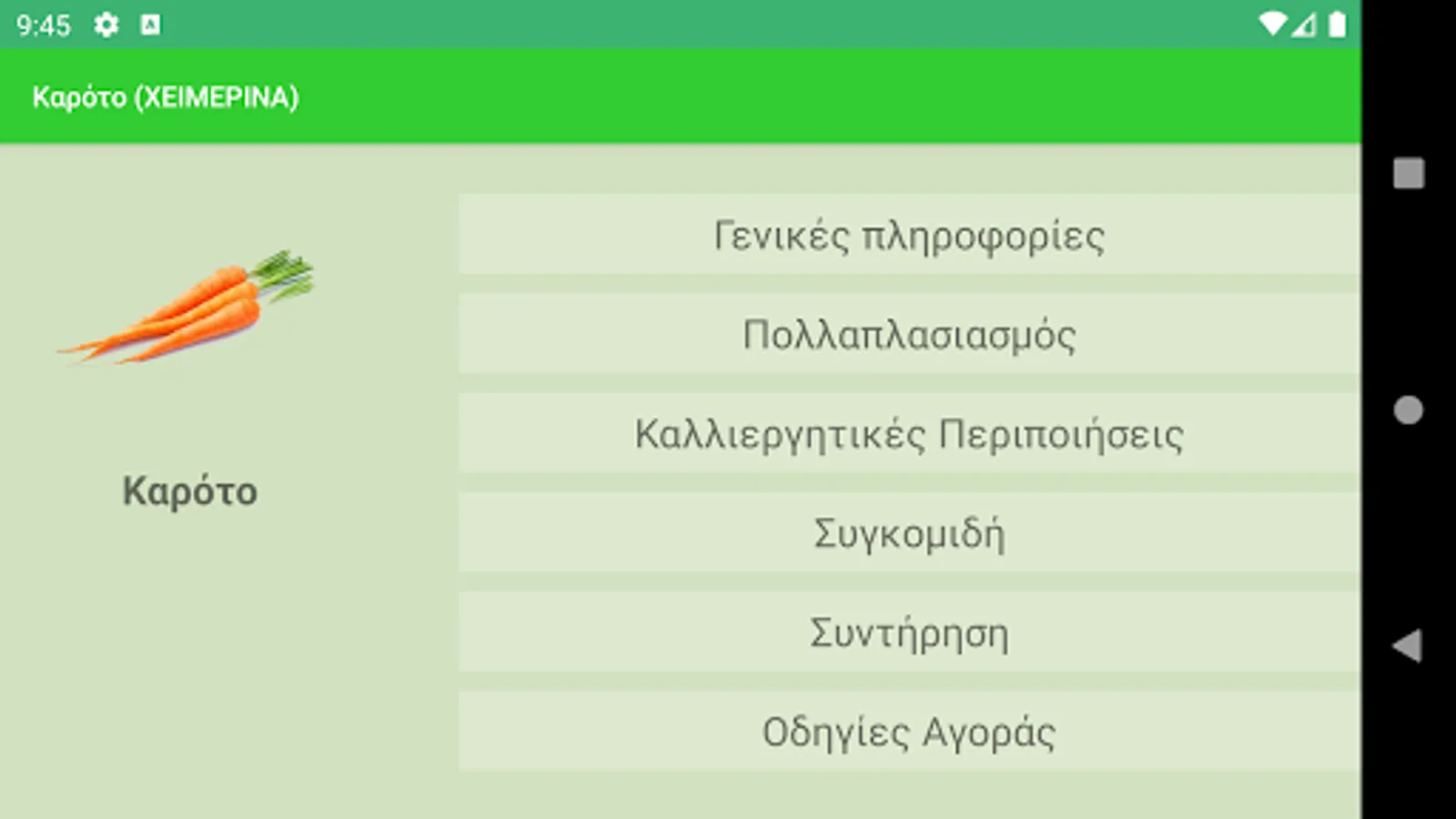 9:45

Καρότο (ΧΕΙΜΕΡΙΝΑ)

Καρότο

Γενικές πληροφορίες

Πολλαπλασιασμός

Καλλιεργητικές Περιποιήσεις

Συγκομιδή

Συντήρηση

Οδηγίες Αγοράς